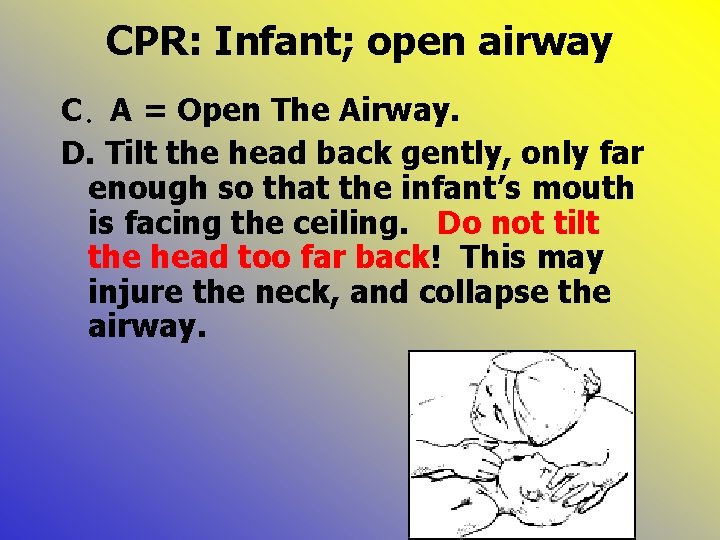 CPR: Infant; open airway

C. A = Open The Airway.

D. Tilt the head back gently, only far enough so that the infant's mouth is facing the ceiling. Do not tilt the head too far back! This may injure the neck, and collapse the airway.